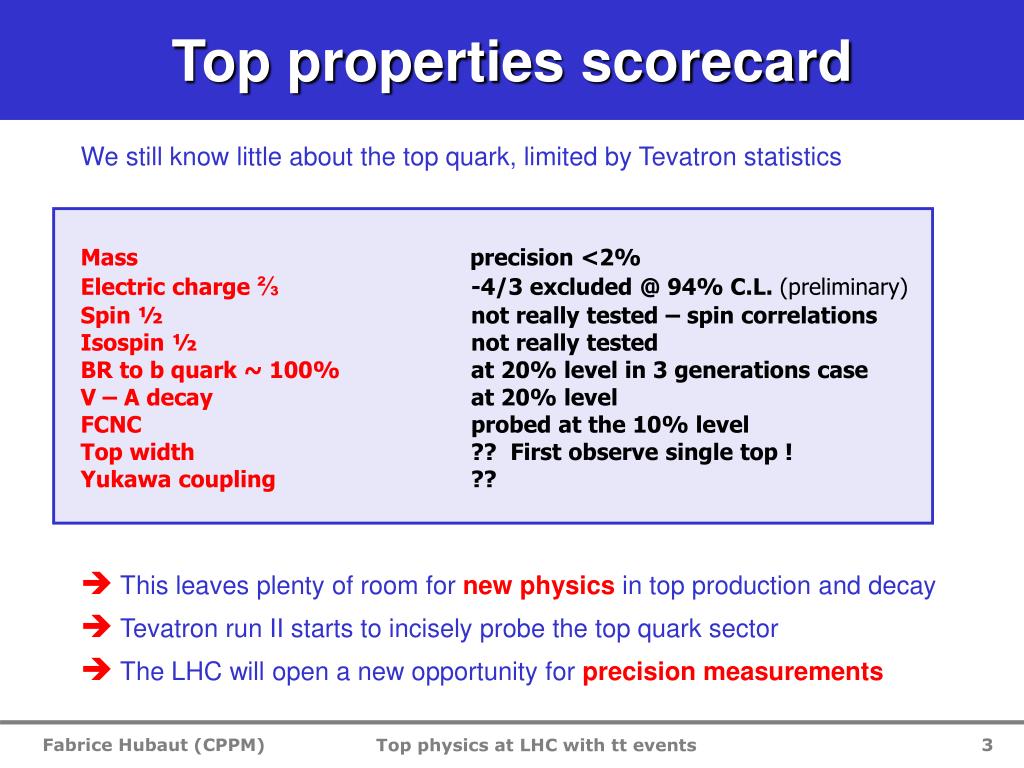 Top properties scorecard

We still know little about the top quark, limited by Tevatron statistics

| | |
|---|---|
| Mass | precision <2% |
| Electric charge ⅔ | -4/3 excluded @ 94% C.L. (preliminary) |
| Spin ½ | not really tested – spin correlations |
| Isospin ½ | not really tested |
| BR to b quark ~ 100% | at 20% level in 3 generations case |
| V – A decay | at 20% level |
| FCNC | probed at the 10% level |
| Top width | ?? First observe single top ! |
| Yukawa coupling | ?? |

➔ This leaves plenty of room for new physics in top production and decay

➔ Tevatron run II starts to incisely probe the top quark sector

➔ The LHC will open a new opportunity for precision measurements

Fabrice Hubaut (CPPM) Top physics at LHC with tt events 3